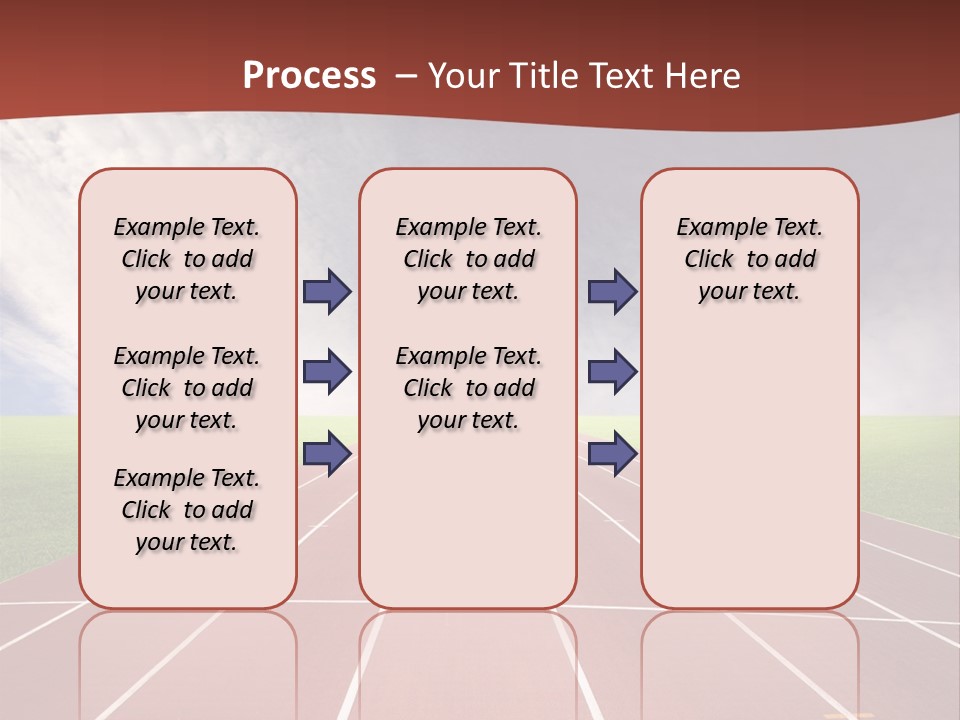 Process – Your Title Text Here

Example Text. Click to add your text.

Example Text. Click to add your text.

Example Text. Click to add your text.

Example Text. Click to add your text.

Example Text. Click to add your text.

Example Text. Click to add your text.